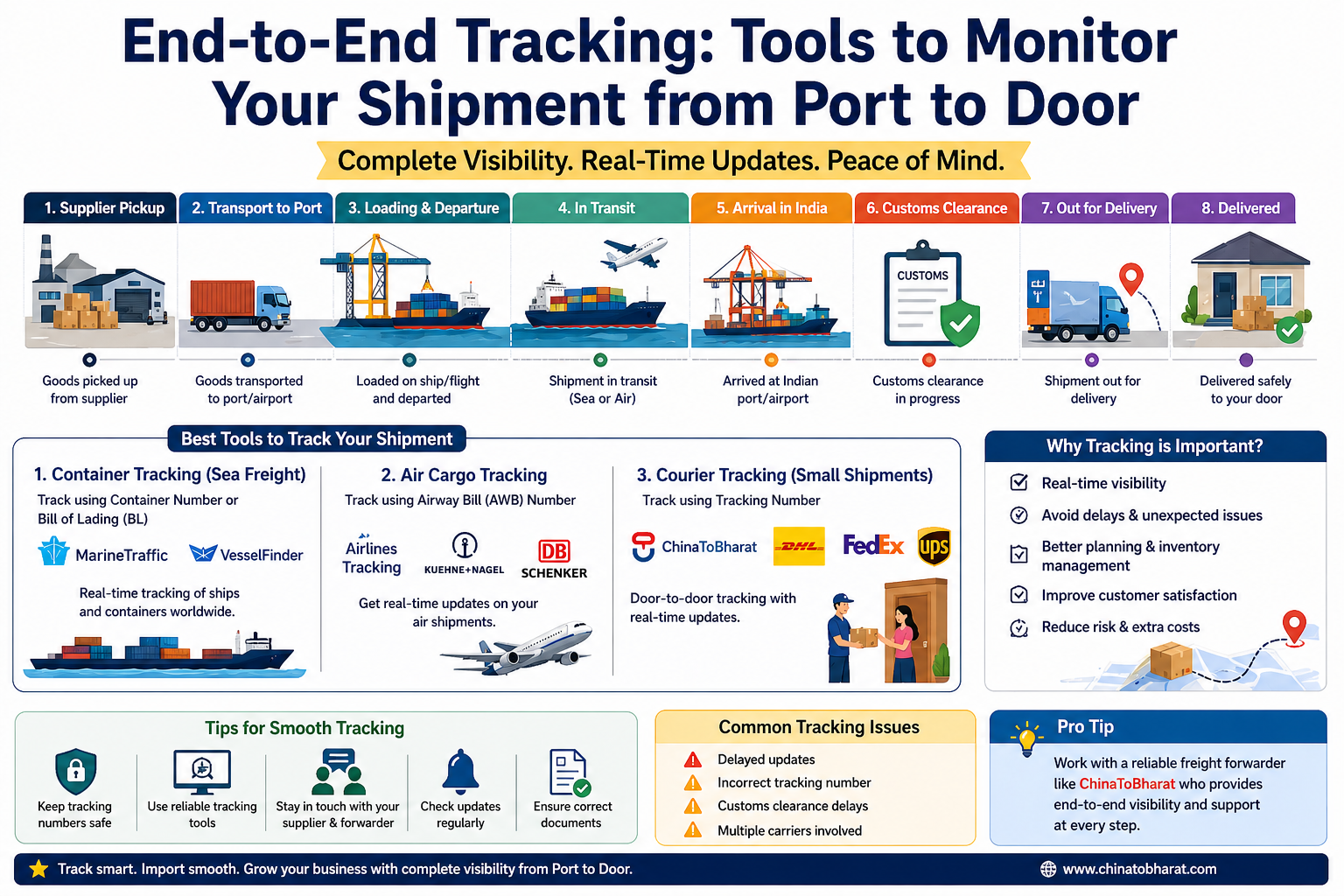 End-to-End Tracking: Tools to Monitor Your Shipment from Port to Door

Complete Visibility. Real-Time Updates. Peace of Mind.

1. Supplier Pickup
Goods picked up from supplier

2. Transport to Port
Goods transported to port/airport

3. Loading & Departure
Loaded on ship/flight and departed

4. In Transit
Shipment in transit (Sea or Air)

5. Arrival in India
Arrived at Indian port/airport

6. Customs Clearance
CUSTOMS
Customs clearance in progress

7. Out for Delivery
Shipment out for delivery

8. Delivered
Delivered safely to your door

Best Tools to Track Your Shipment

1. Container Tracking (Sea Freight)
Track using Container Number or Bill of Lading (BL)
MarineTraffic
VesselFinder
Real-time tracking of ships and containers worldwide.

2. Air Cargo Tracking
Track using Airway Bill (AWB) Number
Airlines Tracking
KUEHNE+NAGEL
DB SCHENKER
Get real-time updates on your air shipments.

3. Courier Tracking (Small Shipments)
Track using Tracking Number
ChinaToBharat
DHL
FedEx
ups
Door-to-door tracking with real-time updates.

Why Tracking is Important?
Real-time visibility
Avoid delays & unexpected issues
Better planning & inventory management
Improve customer satisfaction
Reduce risk & extra costs

Tips for Smooth Tracking
Keep tracking numbers safe
Use reliable tracking tools
Stay in touch with your supplier & forwarder
Check updates regularly
Ensure correct documents

Common Tracking Issues
Delayed updates
Incorrect tracking number
Customs clearance delays
Multiple carriers involved

Pro Tip
Work with a reliable freight forwarder like ChinaToBharat who provides end-to-end visibility and support at every step.

Track smart. Import smooth. Grow your business with complete visibility from Port to Door.
www.chinatobharat.com